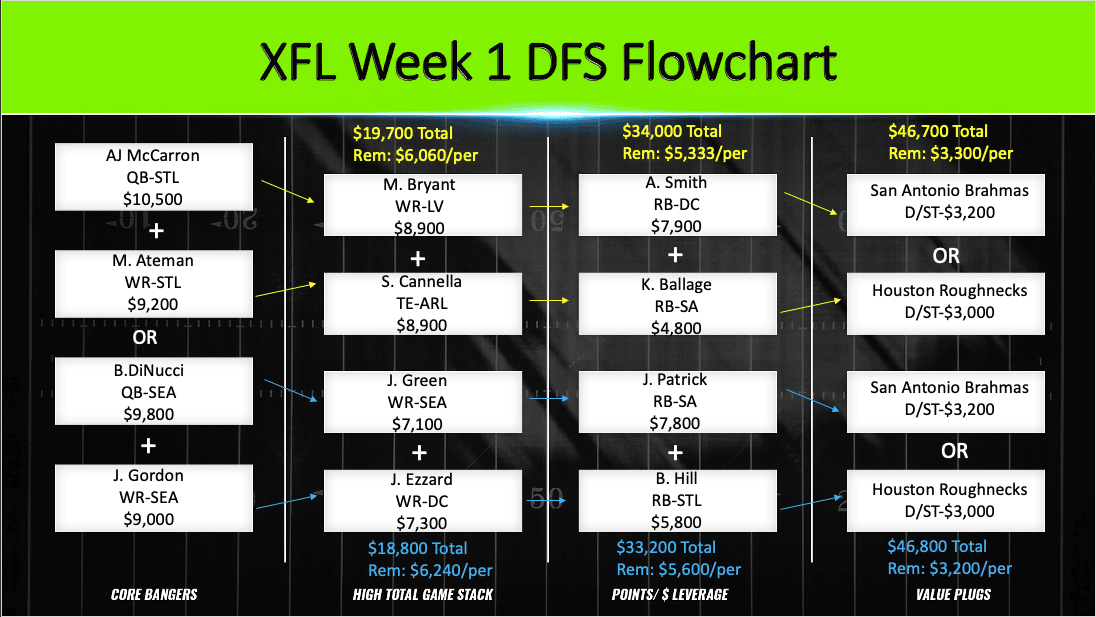 XFL Week 1 DFS Flowchart

AJ McCarron
QB-STL
$10,500

+

M. Ateman
WR-STL
$9,200

OR

B.DiNucci
QB-SEA
$9,800

+

J. Gordon
WR-SEA
$9,000

CORE BANGERS

$19,700 Total
Rem: $6,060/per

M. Bryant
WR-LV
$8,900

+

S. Cannella
TE-ARL
$8,900

J. Green
WR-SEA
$7,100

+

J. Ezzard
WR-DC
$7,300

$18,800 Total
Rem: $6,240/per

HIGH TOTAL GAME STACK

$34,000 Total
Rem: $5,333/per

A. Smith
RB-DC
$7,900

+

K. Ballage
RB-SA
$4,800

J. Patrick
RB-SA
$7,800

+

B. Hill
RB-STL
$5,800

$33,200 Total
Rem: $5,600/per

POINTS/ $ LEVERAGE

$46,700 Total
Rem: $3,300/per

San Antonio Brahmas
D/ST-$3,200

OR

Houston Roughnecks
D/ST-$3,000

San Antonio Brahmas
D/ST-$3,200

OR

Houston Roughnecks
D/ST-$3,000

$46,800 Total
Rem: $3,200/per

VALUE PLUGS